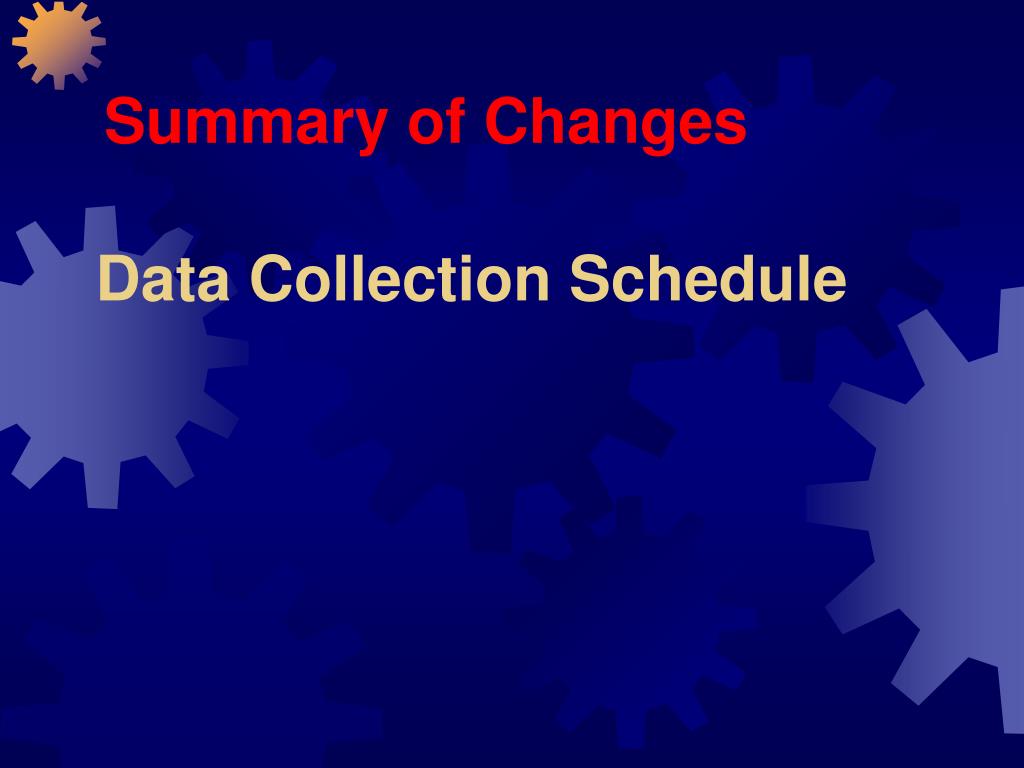 Summary of Changes

Data Collection Schedule